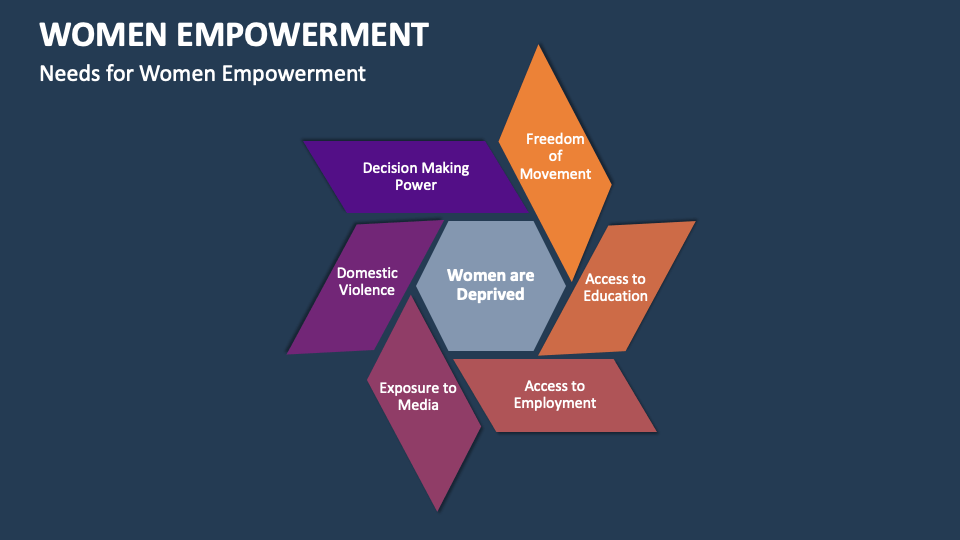 WOMEN EMPOWERMENT

Needs for Women Empowerment

Decision Making Power

Freedom of Movement

Domestic Violence

Women are Deprived

Access to Education

Exposure to Media

Access to Employment